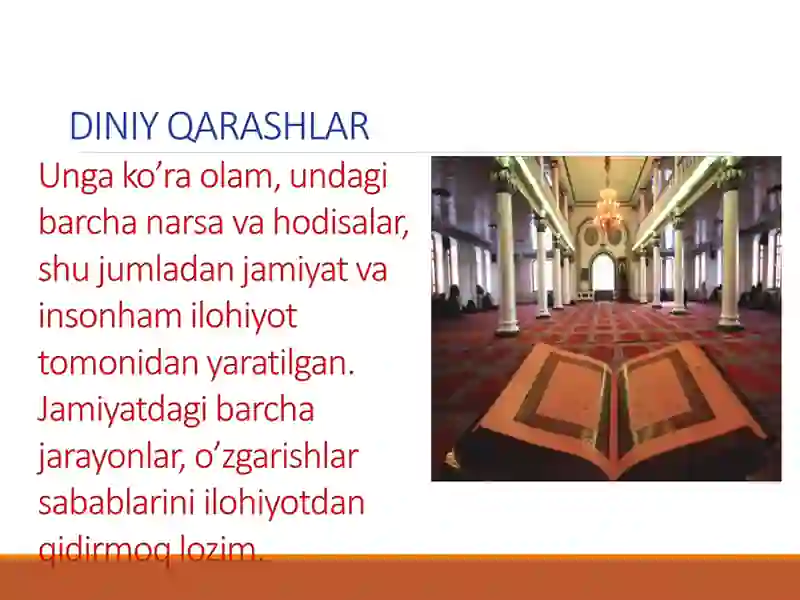 DINIY QARASHLAR

Unga ko’ra olam, undagi barcha narsa va hodisalar, shu jumladan jamiyat va insonham ilohiyot tomonidan yaratilgan. Jamiyatdagi barcha jarayonlar, o’zgarishlar sabablarini ilohiyotdan qidirmoq lozim.